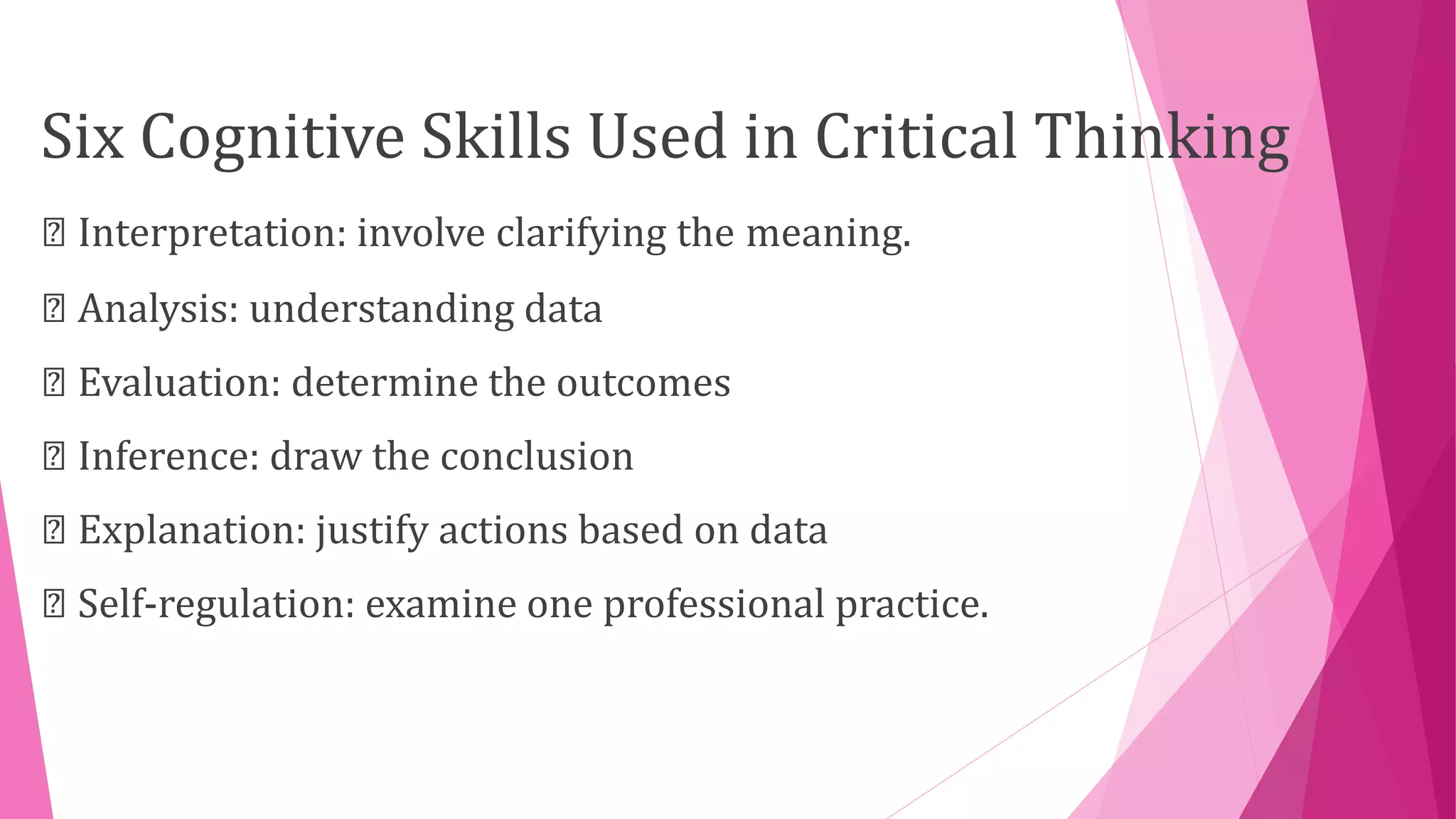 Six Cognitive Skills Used in Critical Thinking

 Interpretation: involve clarifying the meaning.

 Analysis: understanding data

 Evaluation: determine the outcomes

 Inference: draw the conclusion

 Explanation: justify actions based on data

 Self-regulation: examine one professional practice.